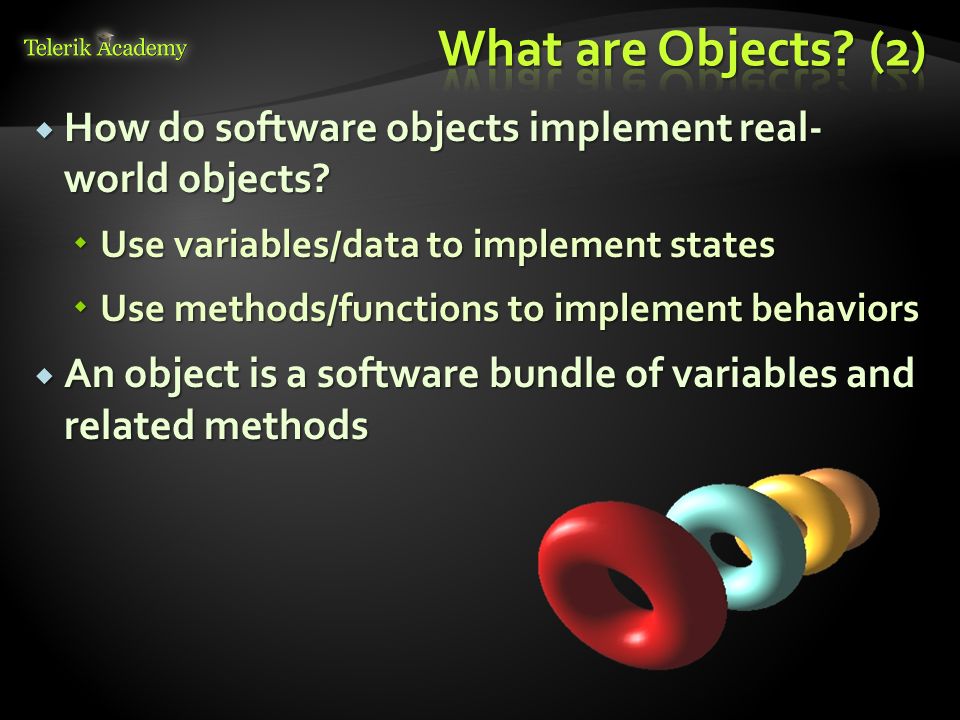 Telerik Academy

What are Objects? (2)

How do software objects implement real-world objects?

Use variables/data to implement states

Use methods/functions to implement behaviors

An object is a software bundle of variables and related methods